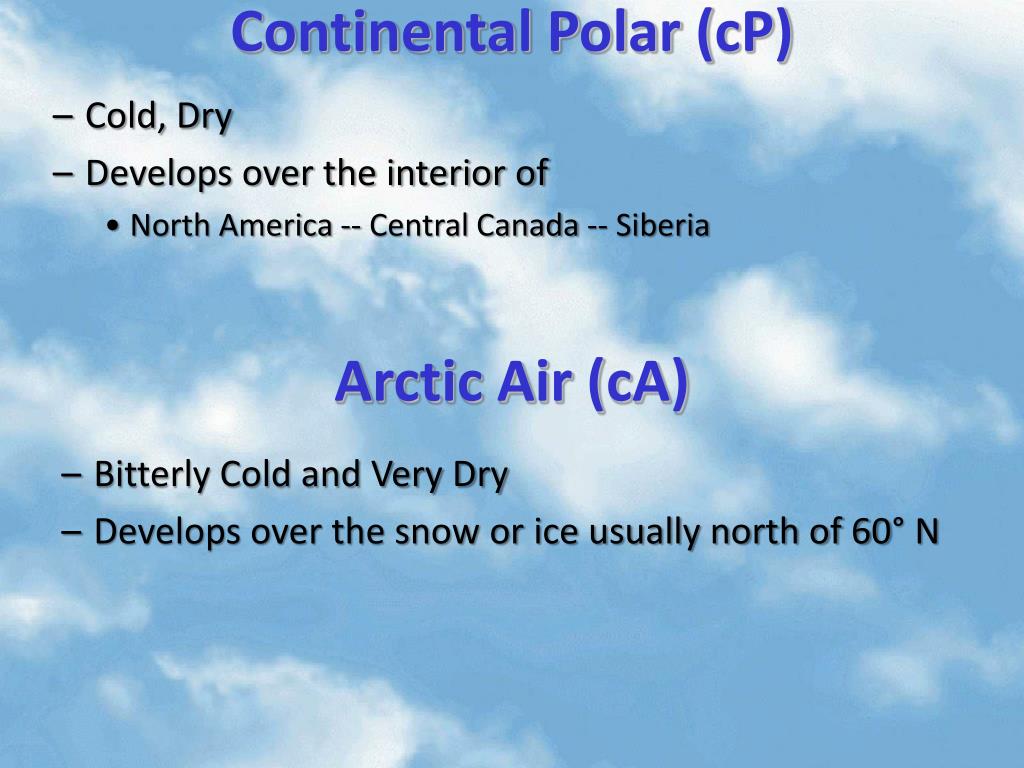 Continental Polar (cP)

– Cold, Dry

– Develops over the interior of

• North America -- Central Canada -- Siberia

Arctic Air (cA)

– Bitterly Cold and Very Dry

– Develops over the snow or ice usually north of 60° N